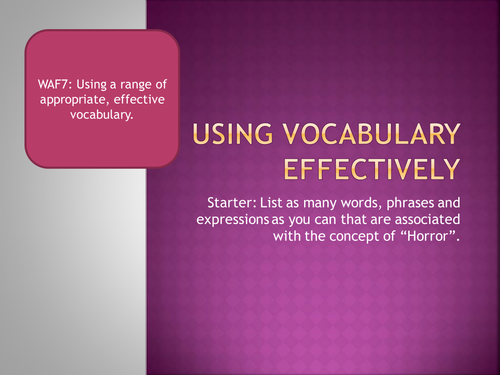 WAF7: Using a range of appropriate, effective vocabulary.

USING VOCABULARY EFFECTIVELY

Starter: List as many words, phrases and expressions as you can that are associated with the concept of “Horror”.